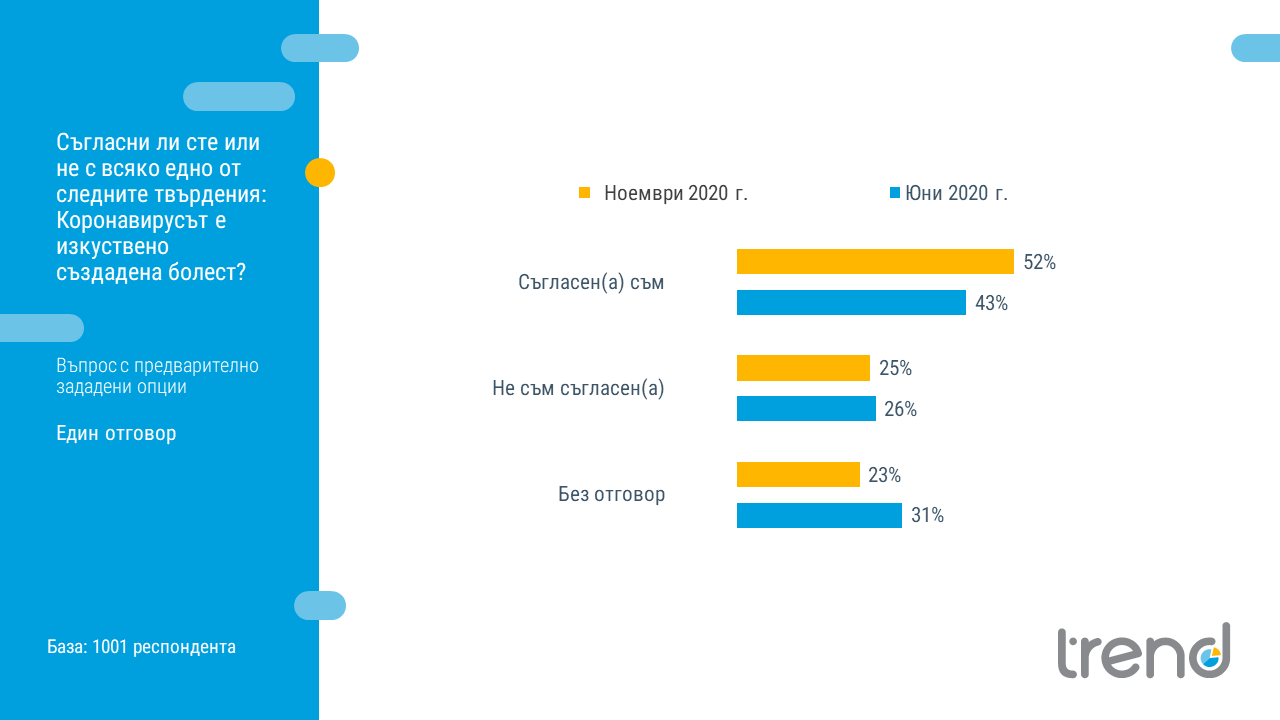 Съгласни ли сте или не с всяко едно от следните твърдения: Коронавирусът е изкуствено създадена болест?

Въпрос с предварително зададени опции

Един отговор

База: 1001 респондента

Ноември 2020 г.
Юни 2020 г.

Съгласен(а) съм
52%
43%

Не съм съгласен(а)
25%
26%

Без отговор
23%
31%

trend